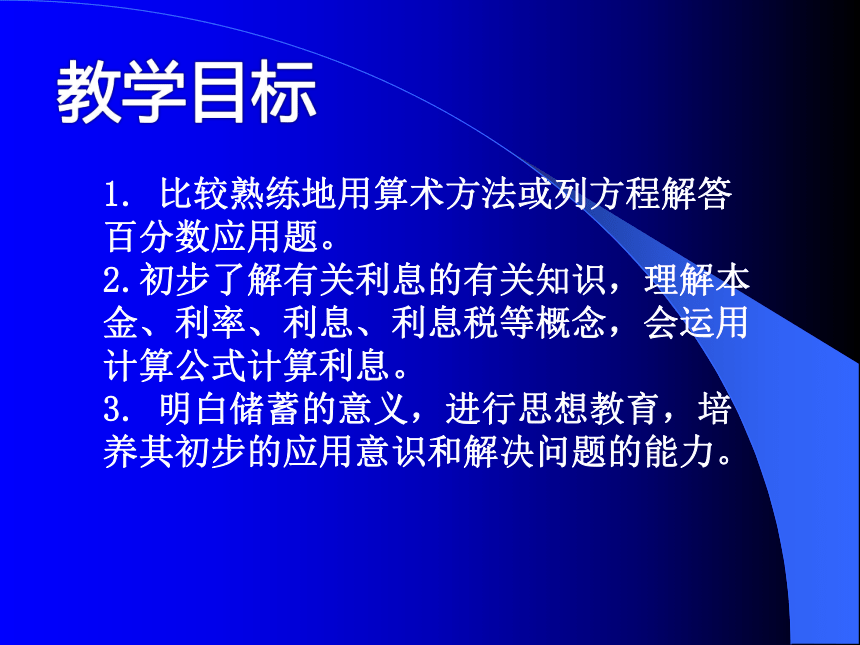 教学目标

1. 比较熟练地用算术方法或列方程解答百分数应用题。
2.初步了解有关利息的有关知识，理解本金、利率、利息、利息税等概念，会运用计算公式计算利息。
3. 明白储蓄的意义，进行思想教育，培养其初步的应用意识和解决问题的能力。